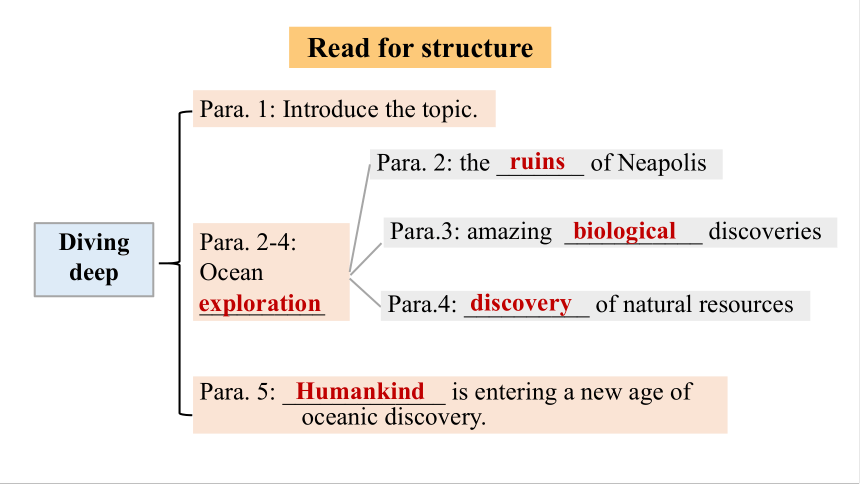 Read for structure

Diving deep

Para. 1: Introduce the topic.

Para. 2-4: Ocean exploration

Para. 2: the ruins of Neapolis

Para.3: amazing biological discoveries

Para.4: discovery of natural resources

Para. 5: Humankind is entering a new age of oceanic discovery.